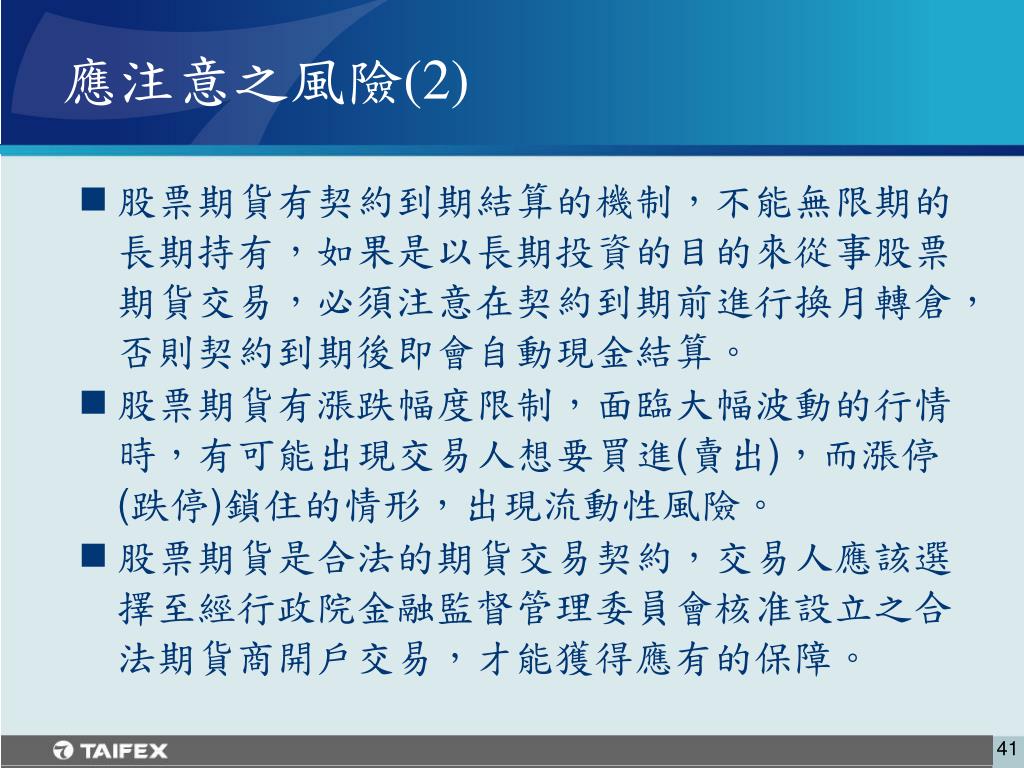 應注意之風險(2)

■ 股票期貨有契約到期結算的機制，不能無限期的長期持有，如果是以長期投資的目的來從事股票期貨交易，必須注意在契約到期前進行換月轉倉，否則契約到期後即會自動現金結算。

■ 股票期貨有漲跌幅度限制，面臨大幅波動的行情時，有可能出現交易人想要買進(賣出)，而漲停(跌停)鎖住的情形，出現流動性風險。

■ 股票期貨是合法的期貨交易契約，交易人應該選擇至經行政院金融監督管理委員會核准設立之合法期貨商開戶交易，才能獲得應有的保障。

TAIFEX

41